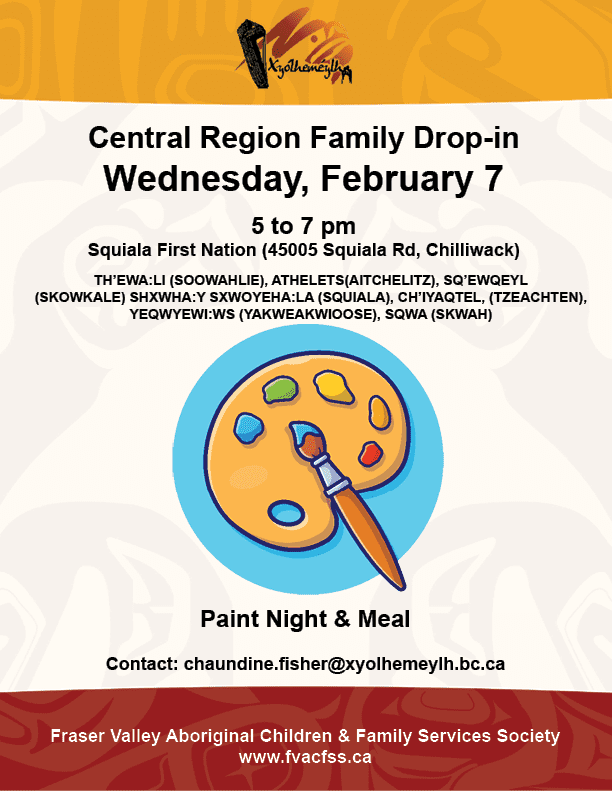 Xyolhemeylh

Central Region Family Drop-in
Wednesday, February 7

5 to 7 pm
Squiala First Nation (45005 Squiala Rd, Chilliwack)

TH'EWA:LI (SOOWAHLIE), ATHELETS(AITCHELITZ), SQ'EWQEYL (SKOWKALE) SHXWHA:Y SXWOYEHA:LA (SQUIALA), CH'IYAQTEL, (TZEACHTEN), YEQWYEWI:WS (YAKWEAKWIOOSE), SQWA (SKWAH)

Paint Night & Meal

Contact: chaundine.fisher@xyolhemeylh.bc.ca

Fraser Valley Aboriginal Children & Family Services Society
www.fvacfss.ca